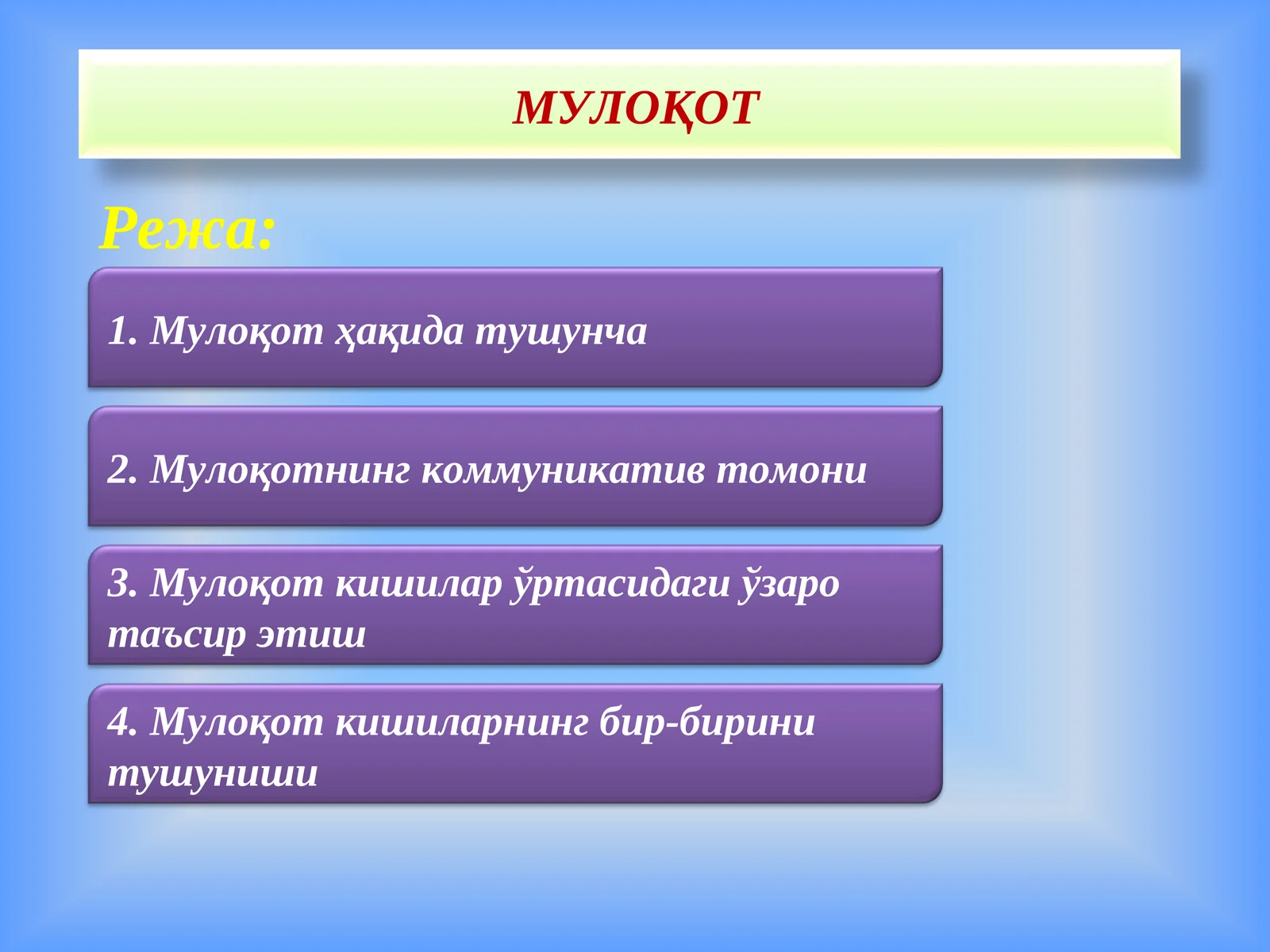 МУЛОҚОТ

Режа:

1. Мулоқот ҳақида тушунча

2. Мулоқотнинг коммуникатив томони

3. Мулоқот кишилар ўртасидаги ўзаро таъсир этиш

4. Мулоқот кишиларнинг бир-бирини тушуниши